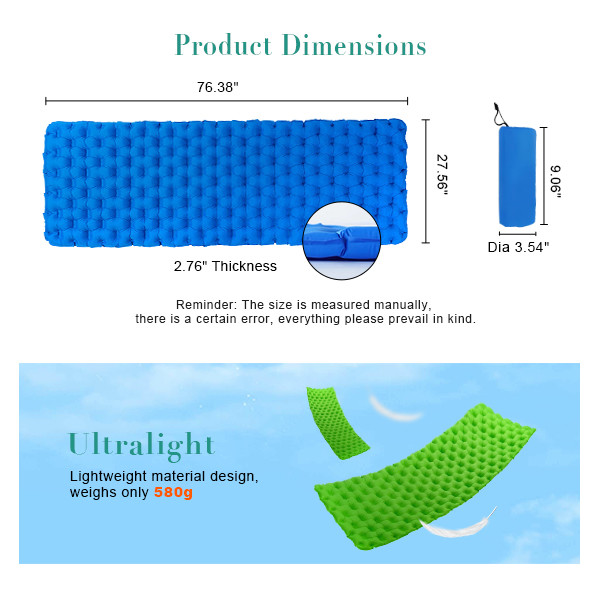 Product Dimensions

76.38"

27.56"

9.06"

Dia 3.54"

2.76" Thickness

Reminder: The size is measured manually, there is a certain error, everything please prevail in kind.

Ultralight

Lightweight material design, weighs only 580g